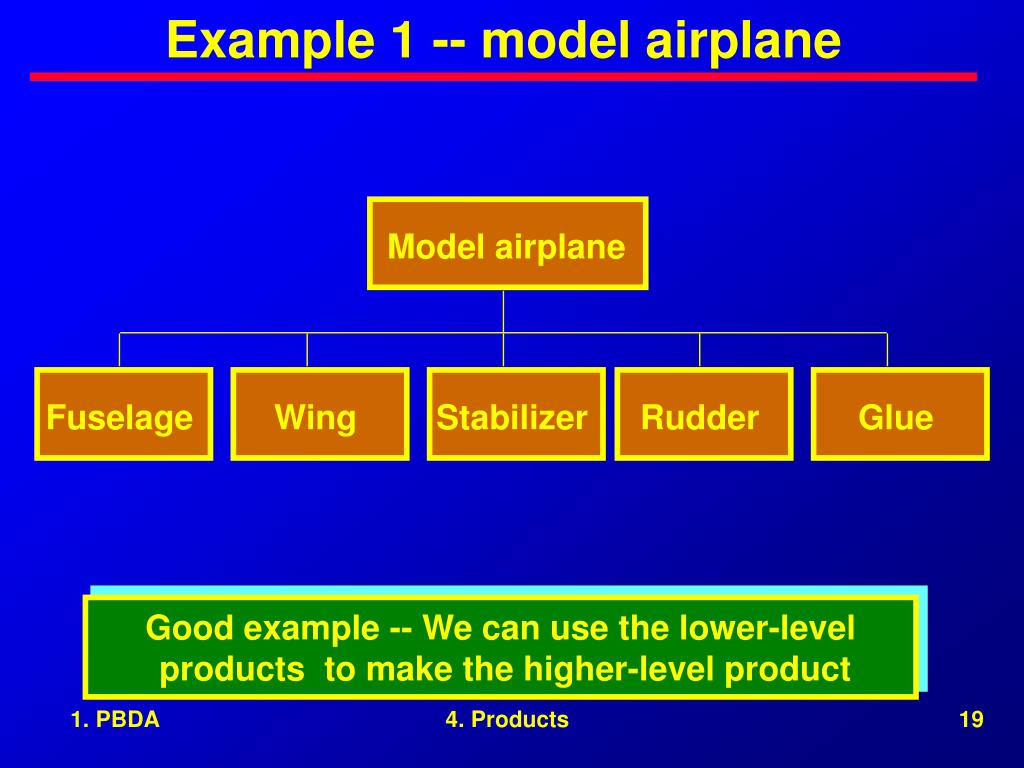 Example 1 -- model airplane

Model airplane

Fuselage

Wing

Stabilizer

Rudder

Glue

Good example -- We can use the lower-level products to make the higher-level product

1. PBDA

4. Products

19